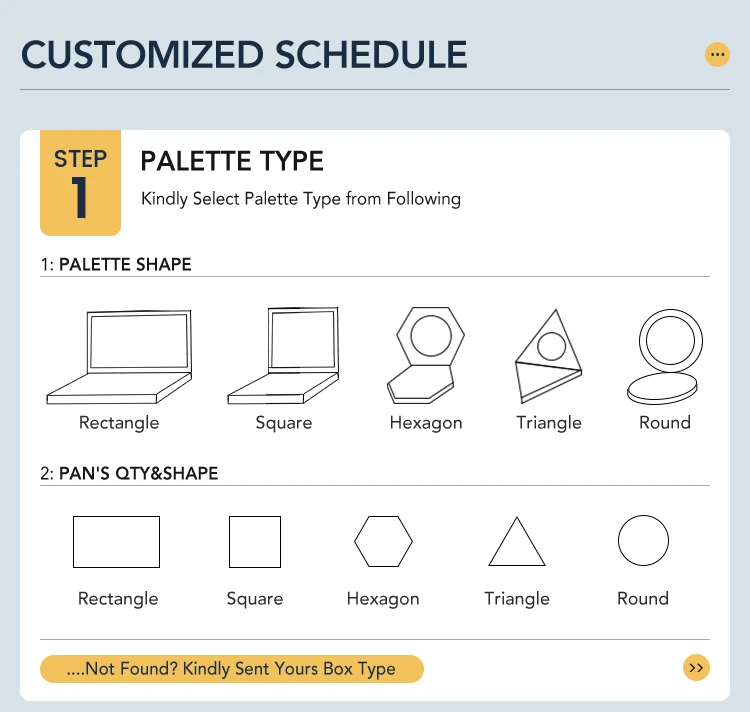 CUSTOMIZED SCHEDULE

...

STEP 1

PALETTE TYPE

Kindly Select Palette Type from Following

1: PALETTE SHAPE

Rectangle Square Hexagon Triangle Round

2: PAN'S QTY&SHAPE

Rectangle Square Hexagon Triangle Round

....Not Found? Kindly Sent Yours Box Type

>>